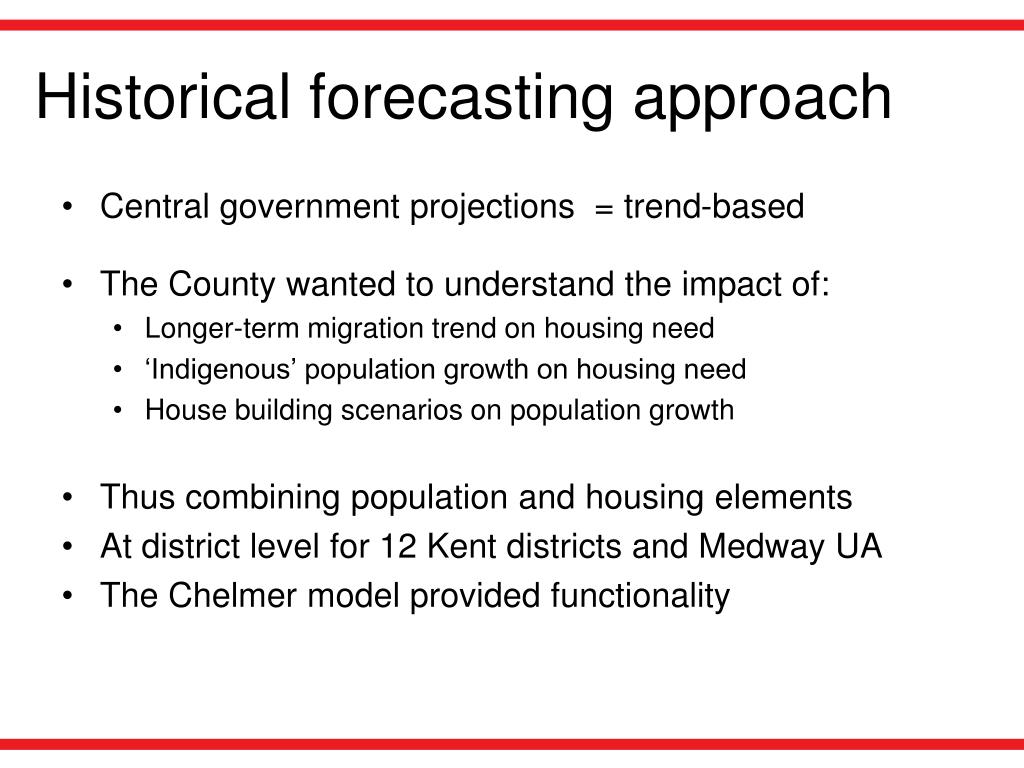 Historical forecasting approach

• Central government projections = trend-based

• The County wanted to understand the impact of:
  • Longer-term migration trend on housing need
  • ‘Indigenous’ population growth on housing need
  • House building scenarios on population growth

• Thus combining population and housing elements
• At district level for 12 Kent districts and Medway UA
• The Chelmer model provided functionality